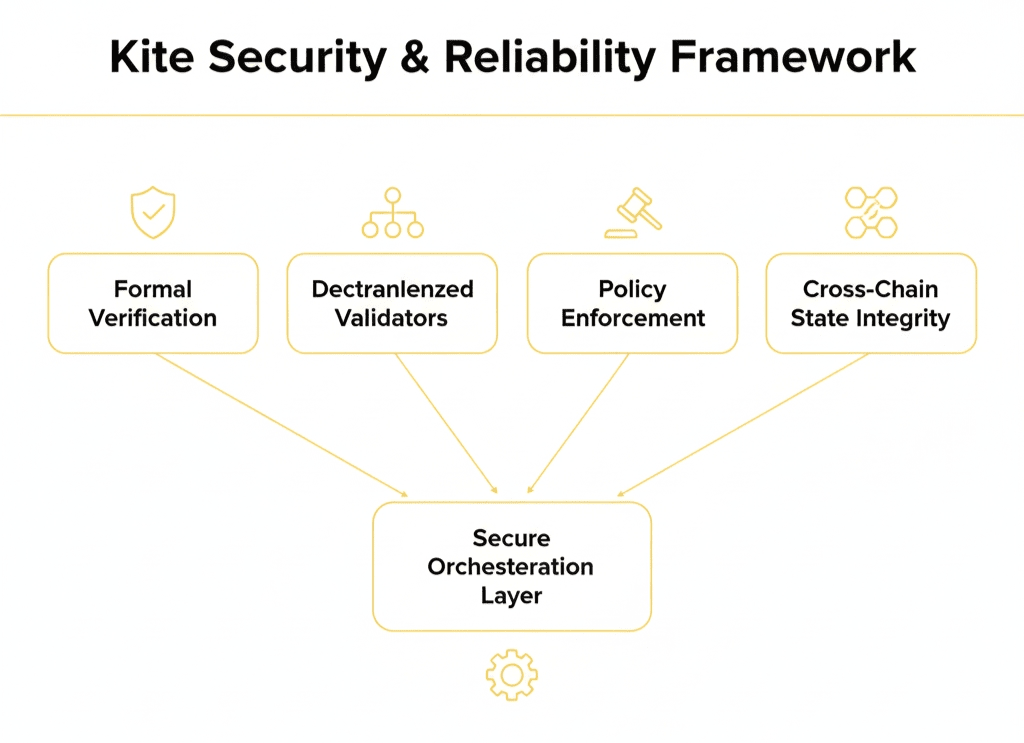 Kite Security & Reliability Framework

Formal Verification

Dectranlenzed Validators

Policy Enforcement

Cross-Chain State Integrity

Secure Orchesteration Layer